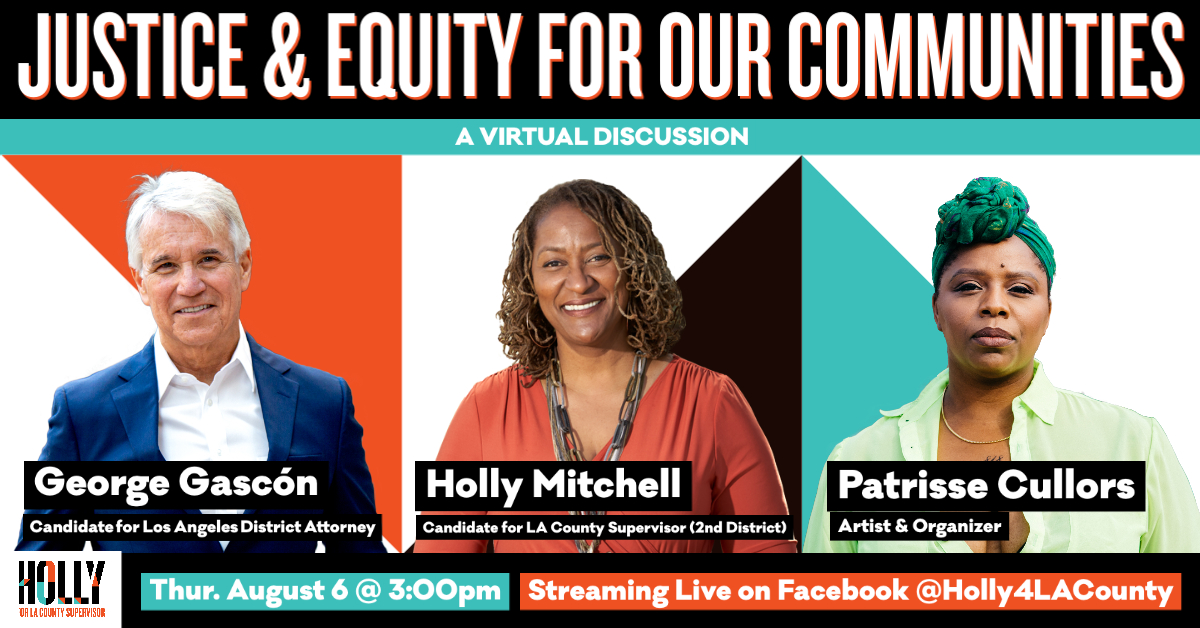 JUSTICE & EQUITY FOR OUR COMMUNITIES

A VIRTUAL DISCUSSION

George Gascón
Candidate for Los Angeles District Attorney

Holly Mitchell
Candidate for LA County Supervisor (2nd District)

Patrisse Cullors
Artist & Organizer

HOLLY
FOR LA COUNTY SUPERVISOR

Thur. August 6 @ 3:00pm

Streaming Live on Facebook @Holly4LACounty